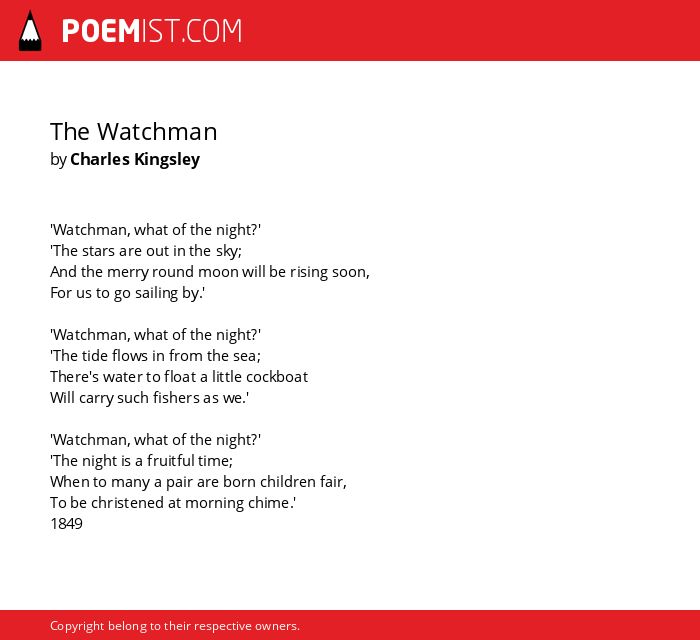 POEMIST.COM

The Watchman
by Charles Kingsley

'Watchman, what of the night?'
'The stars are out in the sky;
And the merry round moon will be rising soon,
For us to go sailing by.'

'Watchman, what of the night?'
'The tide flows in from the sea;
There's water to float a little cockboat
Will carry such fishers as we.'

'Watchman, what of the night?'
'The night is a fruitful time;
When to many a pair are born children fair,
To be christened at morning chime.'
1849

Copyright belong to their respective owners.